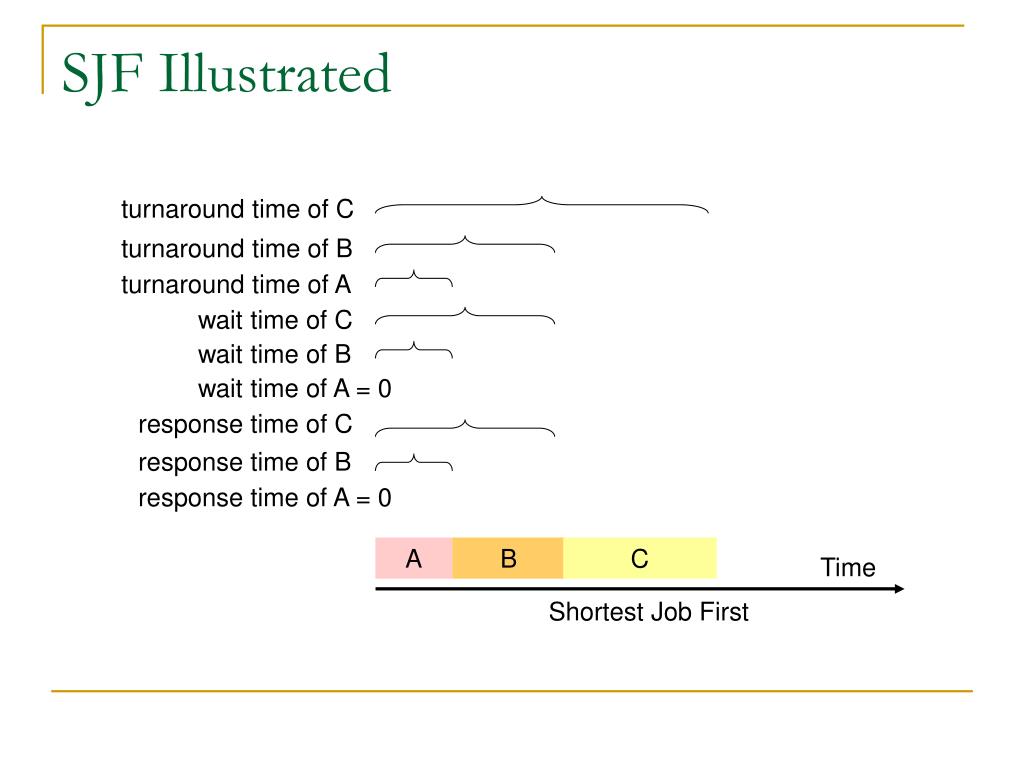 SJF Illustrated

turnaround time of C
turnaround time of B
turnaround time of A
wait time of C
wait time of B
wait time of A = 0
response time of C
response time of B
response time of A = 0

A B C

Time

Shortest Job First